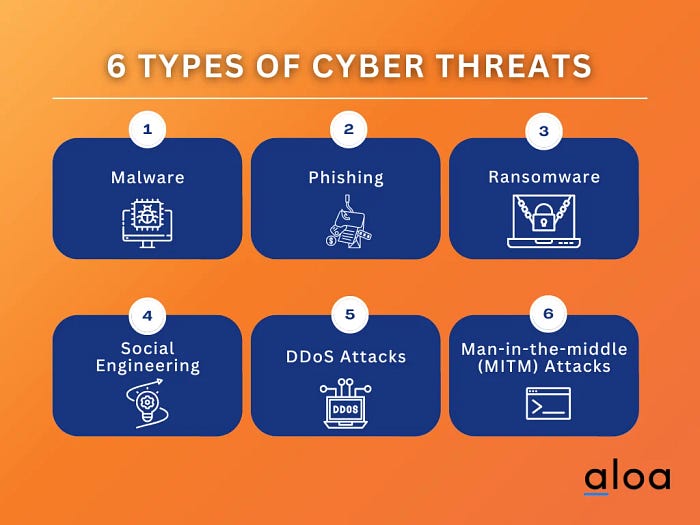 6 TYPES OF CYBER THREATS

1
Malware

2
Phishing

3
Ransomware

4
Social Engineering

5
DDoS Attacks

DDOS

6
Man-in-the-middle (MITM) Attacks

aloa